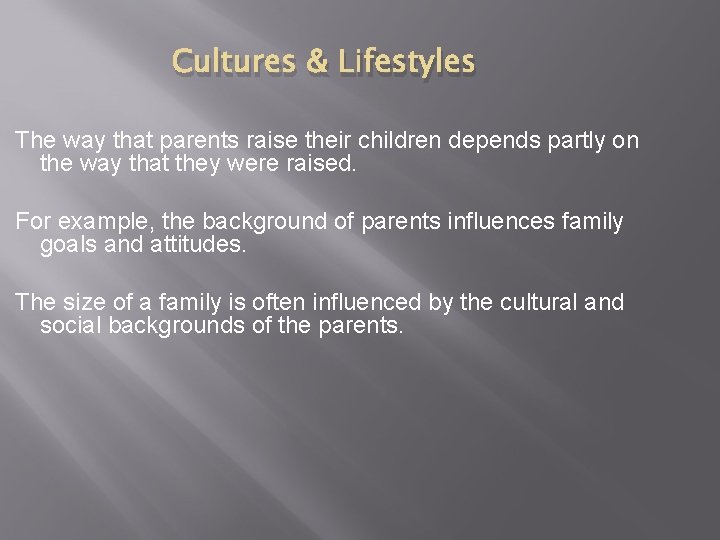 Cultures & Lifestyles

The way that parents raise their children depends partly on the way that they were raised.

For example, the background of parents influences family goals and attitudes.

The size of a family is often influenced by the cultural and social backgrounds of the parents.